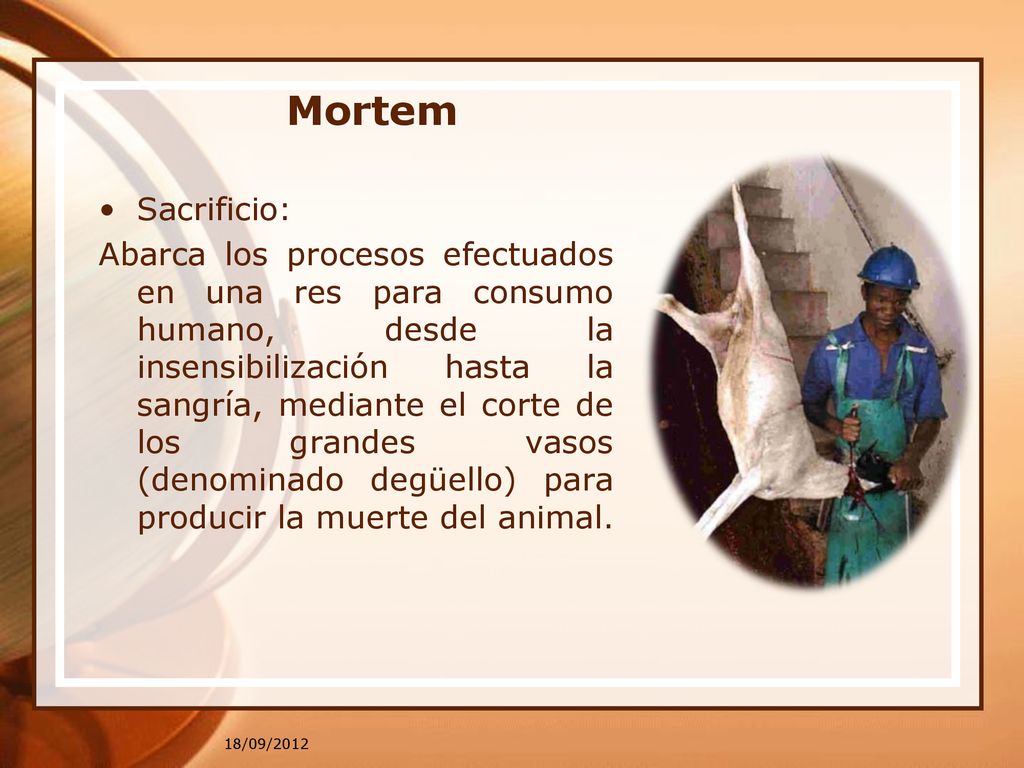 Mortem

• Sacrificio:

Abarca los procesos efectuados en una res para consumo humano, desde la insensibilización hasta la sangría, mediante el corte de los grandes vasos (denominado degüello) para producir la muerte del animal.

18/09/2012